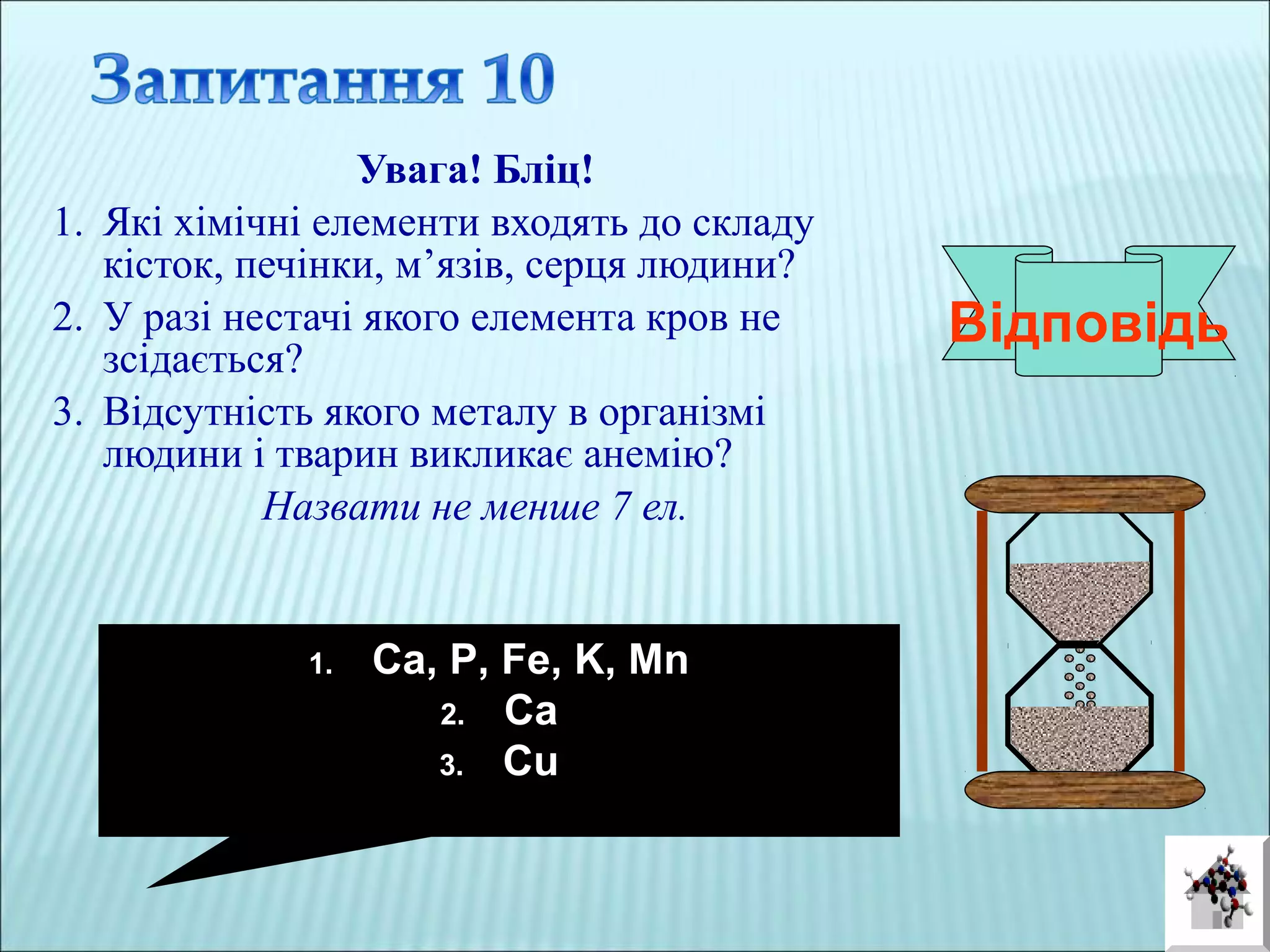 Запитання 10

Увага! Бліц!

1. Які хімічні елементи входять до складу кісток, печінки, м’язів, серця людини?
2. У разі нестачі якого елемента кров не зсідається?
3. Відсутність якого металу в організмі людини і тварин викликає анемію?

Назвати не менше 7 ел.

Відповідь

1. Ca, P, Fe, K, Mn
2. Ca
3. Cu